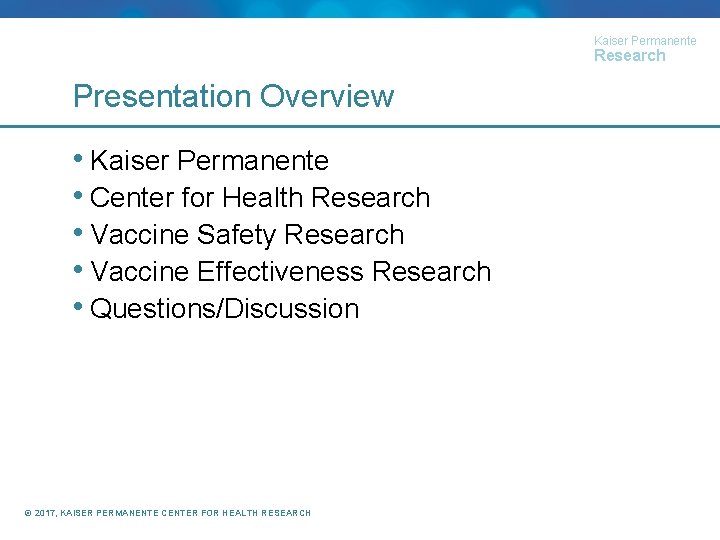 Kaiser Permanente
Research

Presentation Overview

• Kaiser Permanente
• Center for Health Research
• Vaccine Safety Research
• Vaccine Effectiveness Research
• Questions/Discussion

© 2017, KAISER PERMANENTE CENTER FOR HEALTH RESEARCH